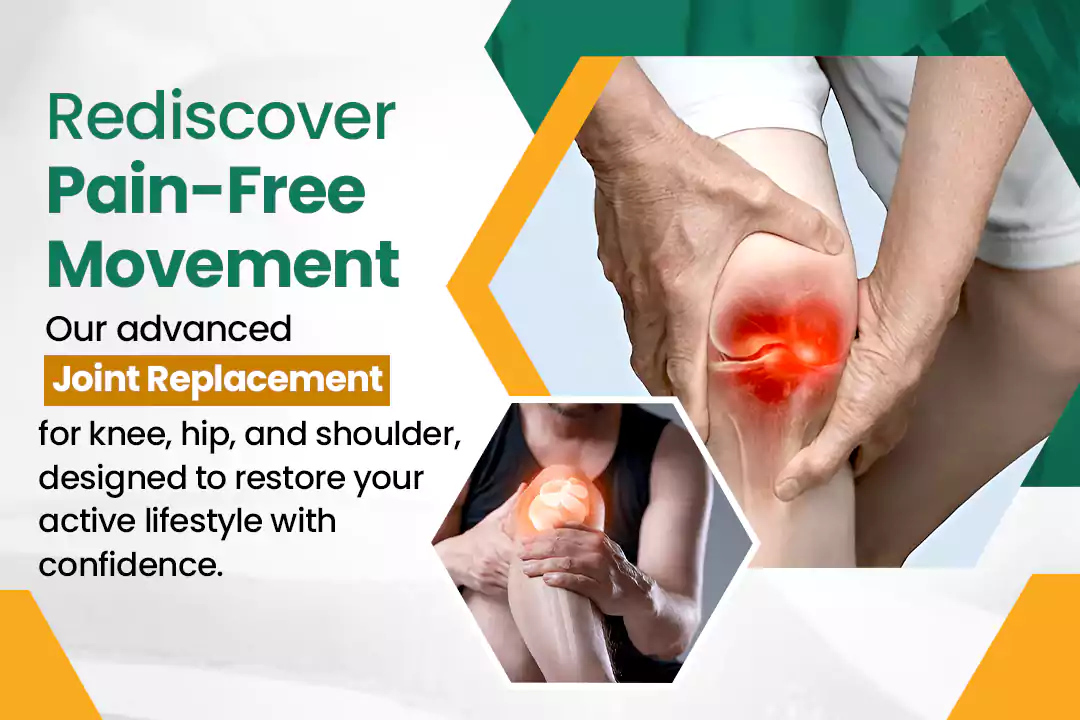 Rediscover
Pain-Free
Movement

Our advanced
Joint Replacement
for knee, hip, and shoulder, designed to restore your active lifestyle with confidence.